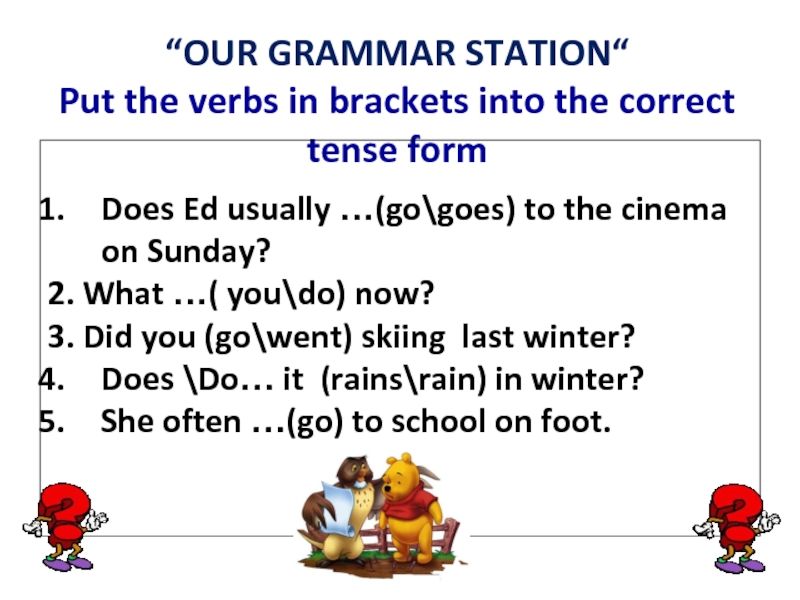 “OUR GRAMMAR STATION“
Put the verbs in brackets into the correct tense form

1. Does Ed usually …(go\goes) to the cinema on Sunday?
2. What …( you\do) now?
3. Did you (go\went) skiing last winter?
4. Does \Do… it (rains\rain) in winter?
5. She often …(go) to school on foot.